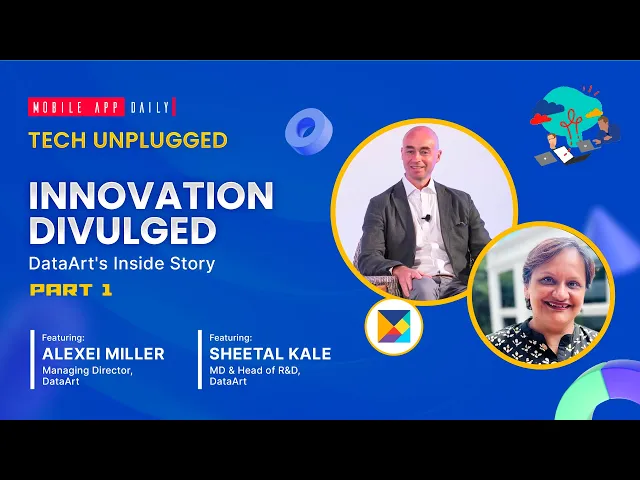 MOBILE APP DAILY

TECH UNPLUGGED

INNOVATION DIVULGED

DataArt's Inside Story

PART 1

Featuring:
ALEXEI MILLER
Managing Director, DataArt

Featuring:
SHEETAL KALE
MD & Head of R&D, DataArt